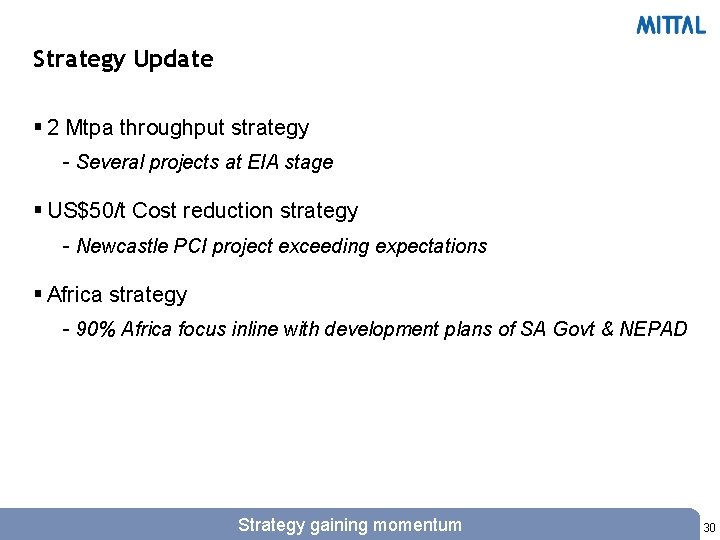 MITTAL

Strategy Update

▪ 2 Mtpa throughput strategy

- Several projects at EIA stage

▪ US$50/t Cost reduction strategy

- Newcastle PCI project exceeding expectations

▪ Africa strategy

- 90% Africa focus inline with development plans of SA Govt & NEPAD

Strategy gaining momentum

30